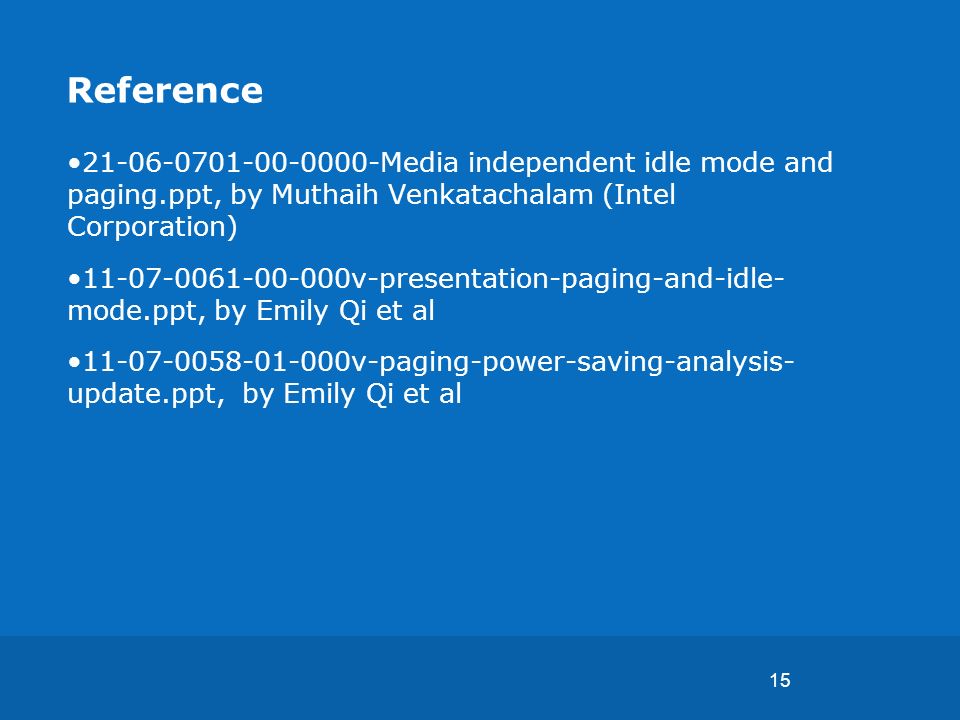 Reference

•21-06-0701-00-0000-Media independent idle mode and paging.ppt, by Muthaih Venkatachalam (Intel Corporation)

•11-07-0061-00-000v-presentation-paging-and-idle-mode.ppt, by Emily Qi et al

•11-07-0058-01-000v-paging-power-saving-analysis-update.ppt, by Emily Qi et al

15